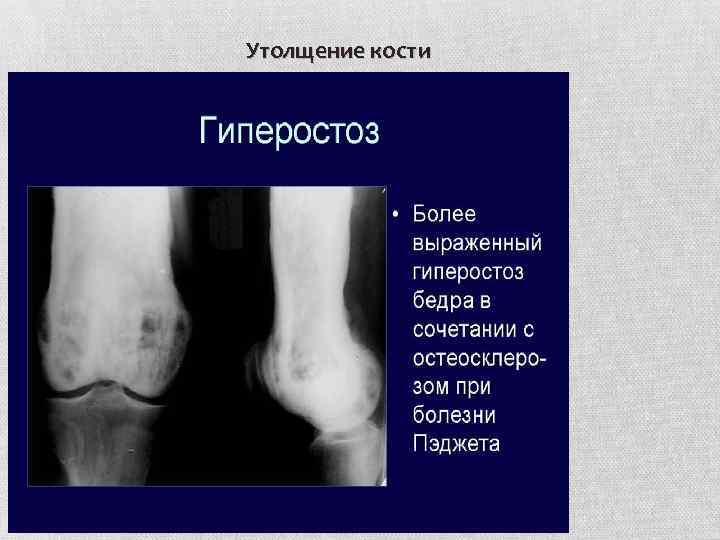 Утолщение кости

Гиперостоз

• Более выраженный гиперостоз бедра в сочетании с остеосклерозом при болезни Пэджета